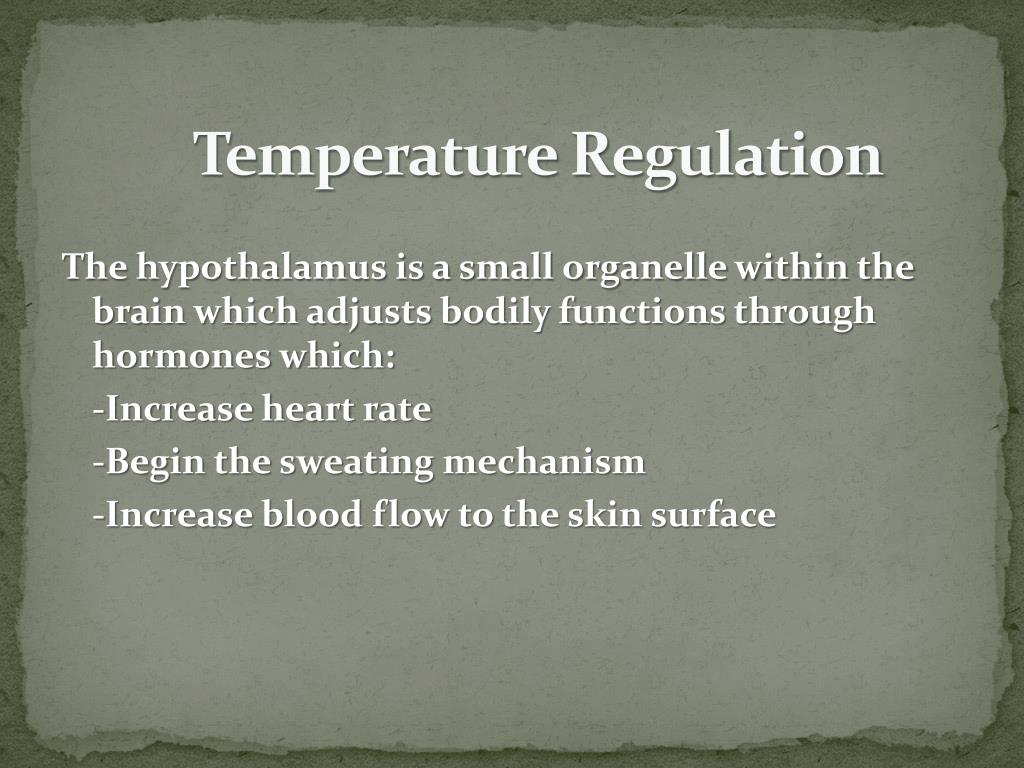 Temperature Regulation

The hypothalamus is a small organelle within the brain which adjusts bodily functions through hormones which:

-Increase heart rate

-Begin the sweating mechanism

-Increase blood flow to the skin surface